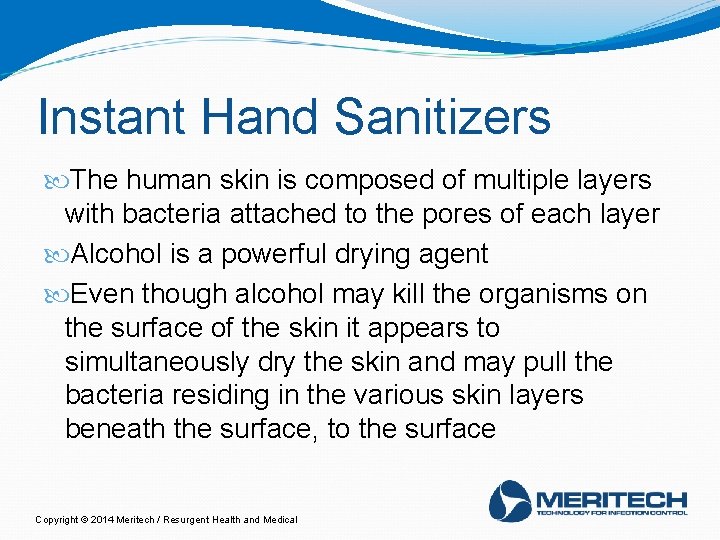 Instant Hand Sanitizers

The human skin is composed of multiple layers with bacteria attached to the pores of each layer

Alcohol is a powerful drying agent

Even though alcohol may kill the organisms on the surface of the skin it appears to simultaneously dry the skin and may pull the bacteria residing in the various skin layers beneath the surface, to the surface

Copyright © 2014 Meritech / Resurgent Health and Medical

MERITECH
TECHNOLOGY FOR INFECTION CONTROL